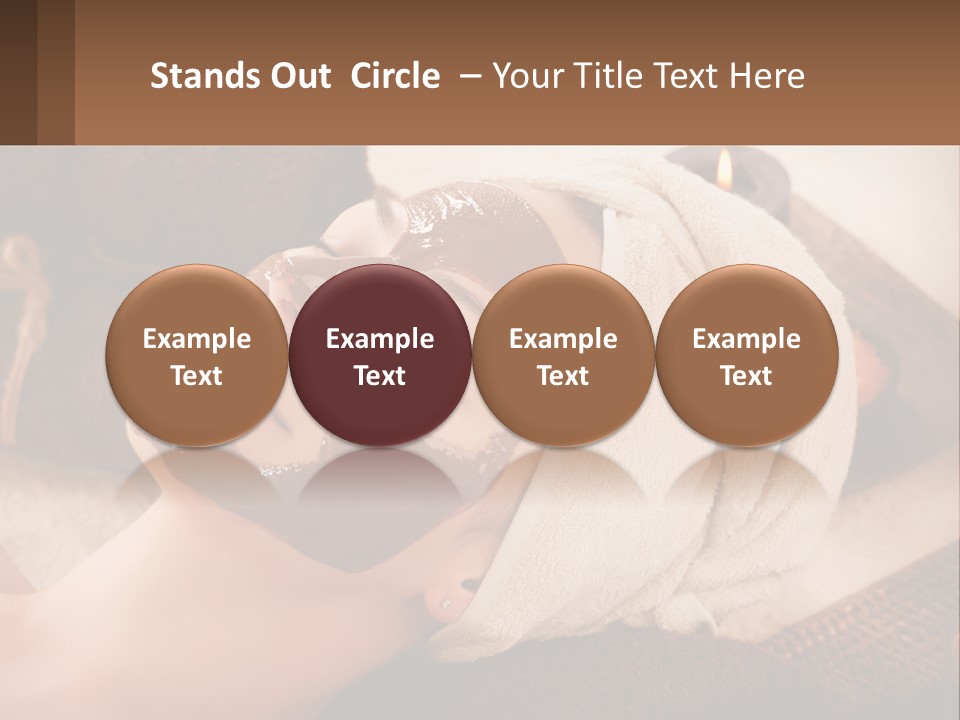 Stands Out Circle – Your Title Text Here

Example Text

Example Text

Example Text

Example Text